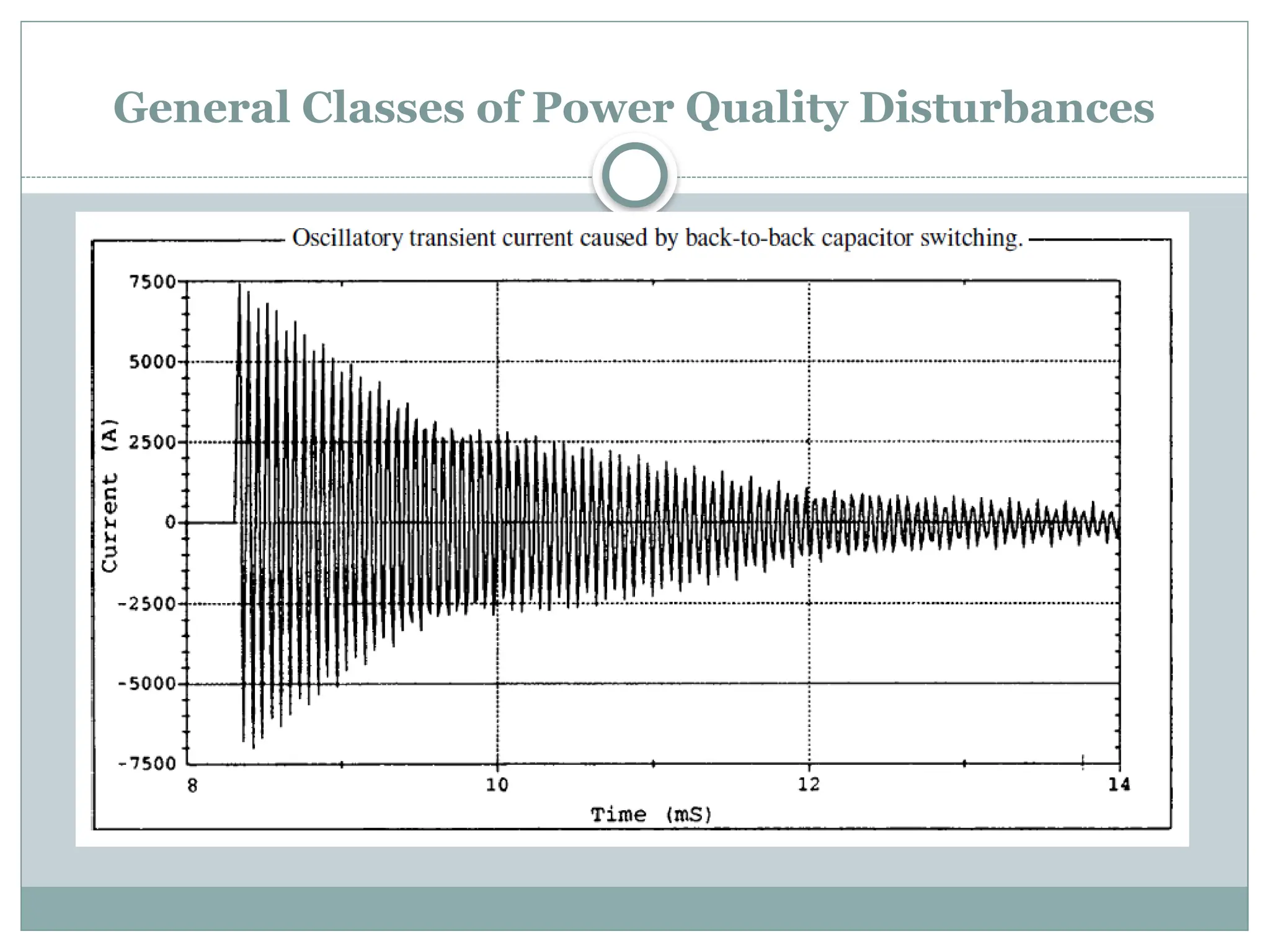 General Classes of Power Quality Disturbances

Oscillatory transient current caused by back-to-back capacitor switching.

7500
5000
2500
0
-2500
-5000
-7500

Current (A)

8
10
12
14

Time (mS)